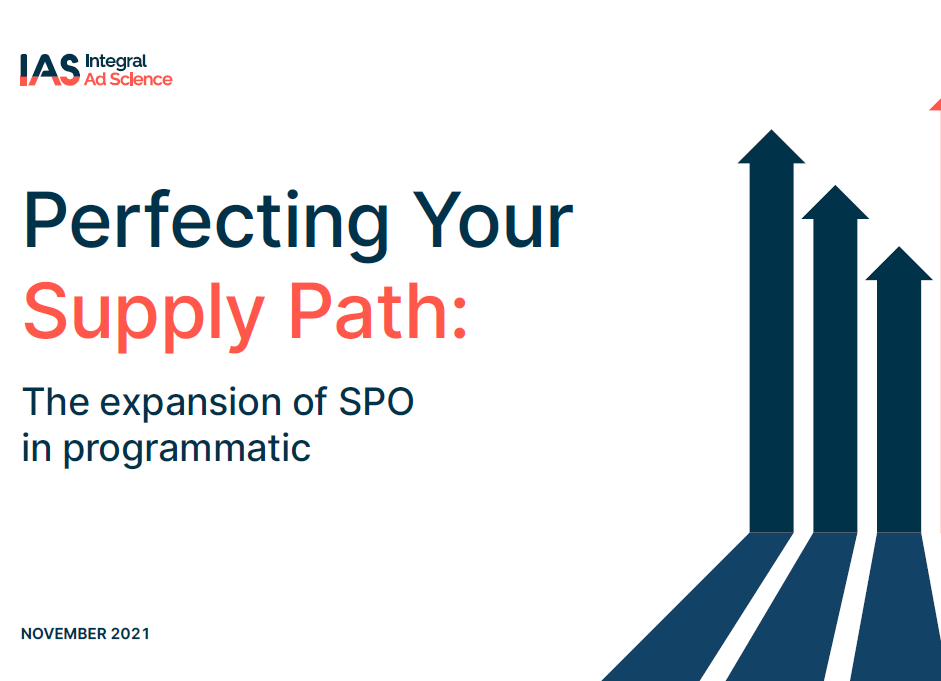 IAS Integral Ad Science

Perfecting Your Supply Path:

The expansion of SPO in programmatic

NOVEMBER 2021